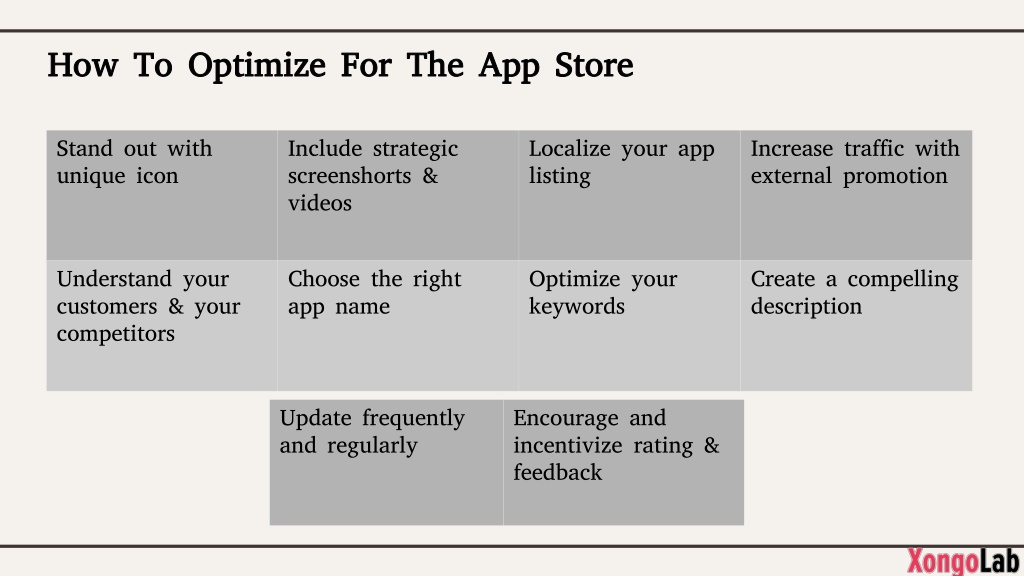 How To Optimize For The App Store

| Stand out with unique icon | Include strategic screenshorts & videos | Localize your app listing | Increase traffic with external promotion |
|---|---|---|---|
| Understand your customers & your competitors | Choose the right app name | Optimize your keywords | Create a compelling description |

| Update frequently and regularly | Encourage and incentivize rating & feedback |
|---|---|

XongoLab